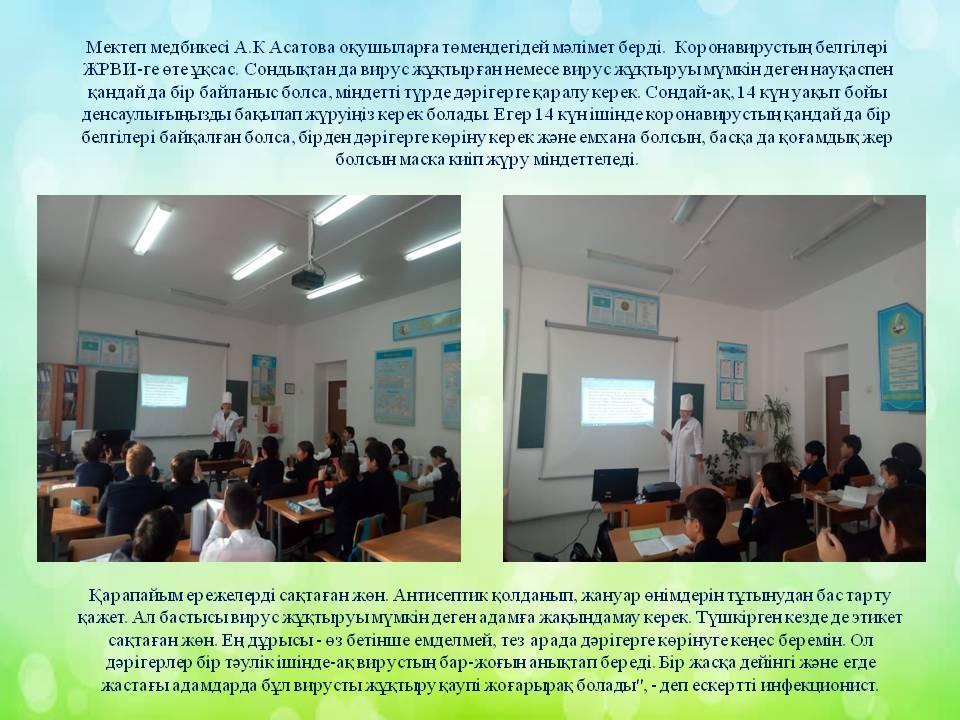 Мектеп медбикесі А.К Асатова оқушыларға төмендегідей мәлімет берді.  Коронавирустың белгілері ЖРВИ-ге өте ұқсас. Сондықтан да вирус жұқтырған немесе вирус жұқтыруы мүмкін деген науқаспен қандай да бір байланыс болса, міндетті түрде дәрігерге қаралу керек. Сондай-ақ, 14 күн уақыт бойы денсаулығыңызды бақылап жүруіңіз керек болады. Егер 14 күн ішінде коронавирустың қандай да бір белгілері байқалған болса, бірден дәрігерге көріну керек және емхана болсын, басқа да қоғамдық жер болсын маска киіп жүру міндеттеледі.

Қарапайым ережелерді сақтаған жөн. Антисептик қолданып, жануар өнімдерін тұтынудан бас тарту қажет. Ал бастысы вирус жұқтыруы мүмкін деген адамға жақындамау керек. Түшкірген кезде де этикет сақтаған жөн. Ең дұрысы - өз бетінше емделмей, тез арада дәрігерге көрінуге кеңес беремін. Ол дәрігерлер бір тәулік ішінде-ақ вирустың бар-жоғын анықтап береді. Бір жасқа дейінгі және егде жастағы адамдарда бұл вирусты жұқтыру қаупі жоғарырақ болады", - деп ескертті инфекционист.